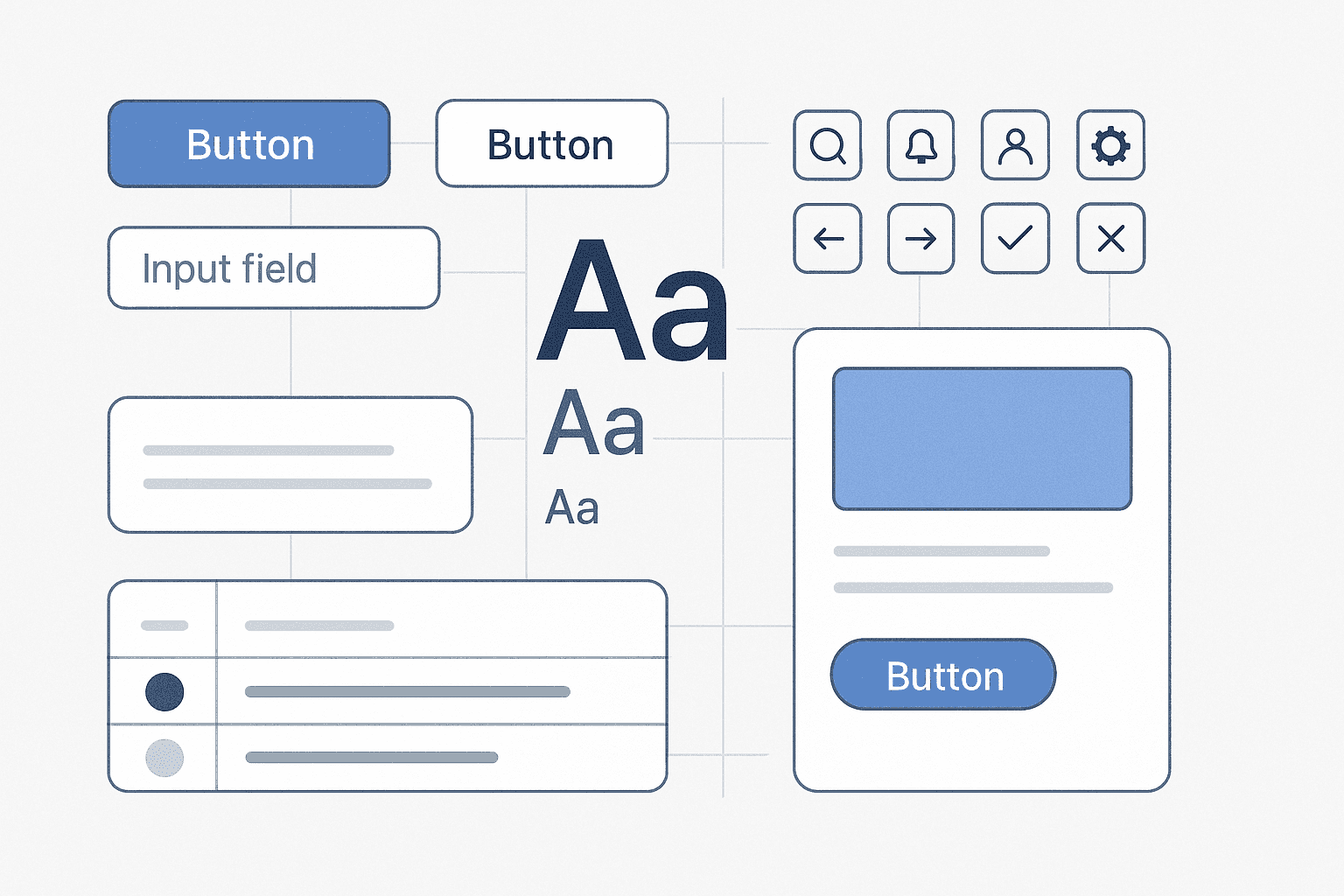 Button

Button

Input field

Aa

Aa

Aa

Button